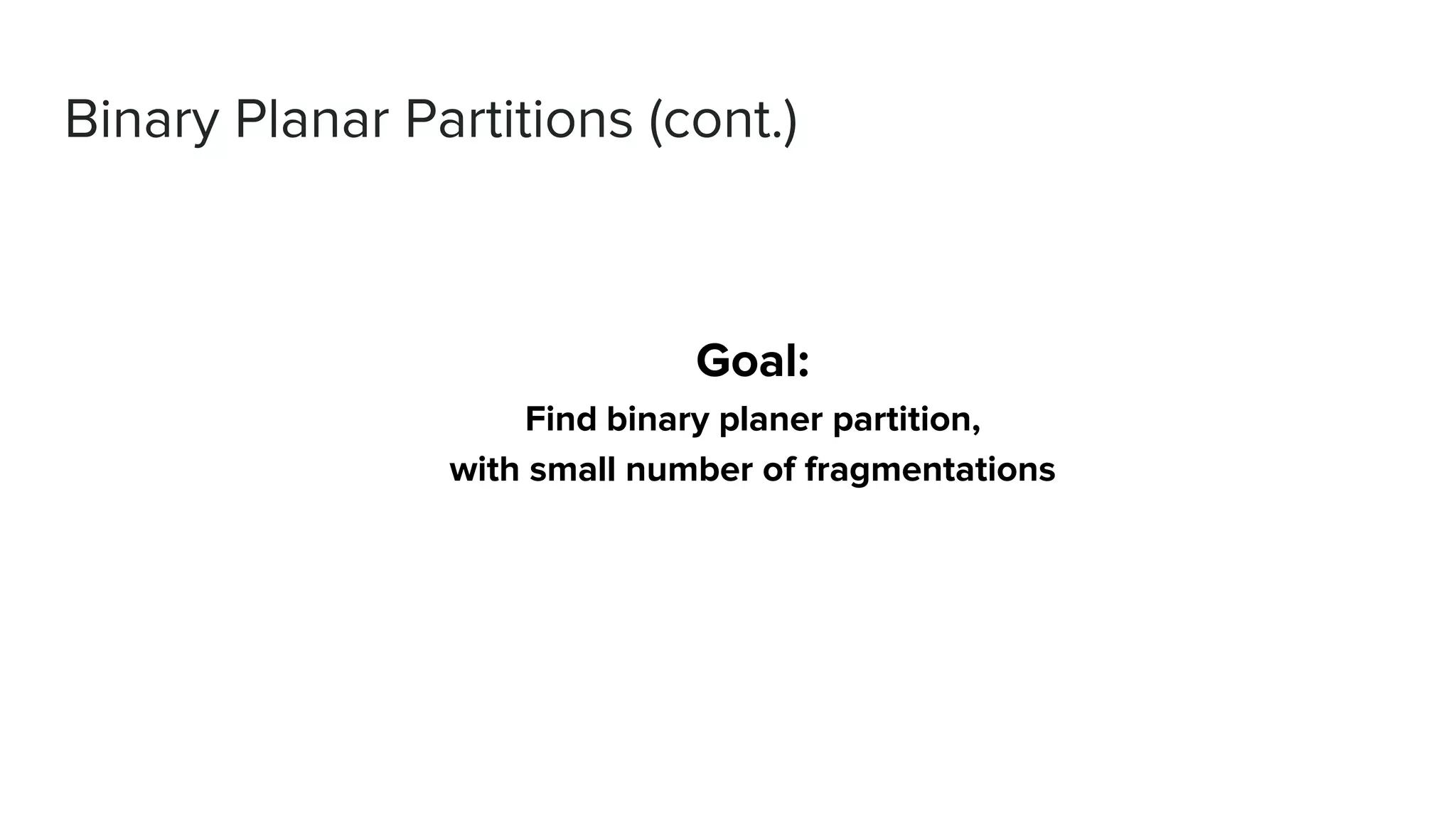 Binary Planar Partitions (cont.)

Goal:

Find binary planer partition,
with small number of fragmentations